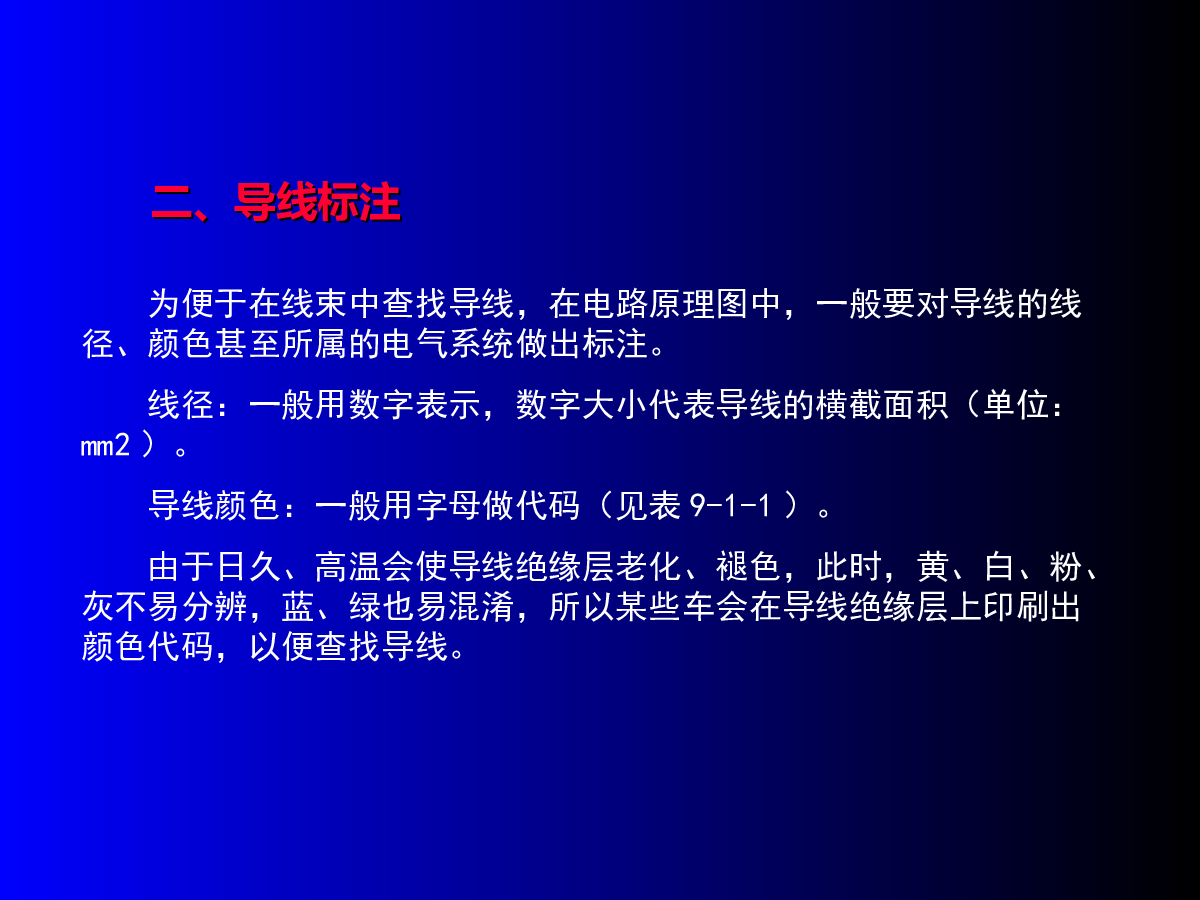 二、导线标注

为便于在线束中查找导线，在电路原理图中，一般要对导线的线径、颜色甚至所属的电气系统做出标注。

线径：一般用数字表示，数字大小代表导线的横截面积（单位：mm2 ）。

导线颜色：一般用字母做代码（见表 9-1-1 ）。

由于日久、高温会使导线绝缘层老化、褪色，此时，黄、白、粉、灰不易分辨，蓝、绿也易混淆，所以某些车会在导线绝缘层上印刷出颜色代码，以便查找导线。